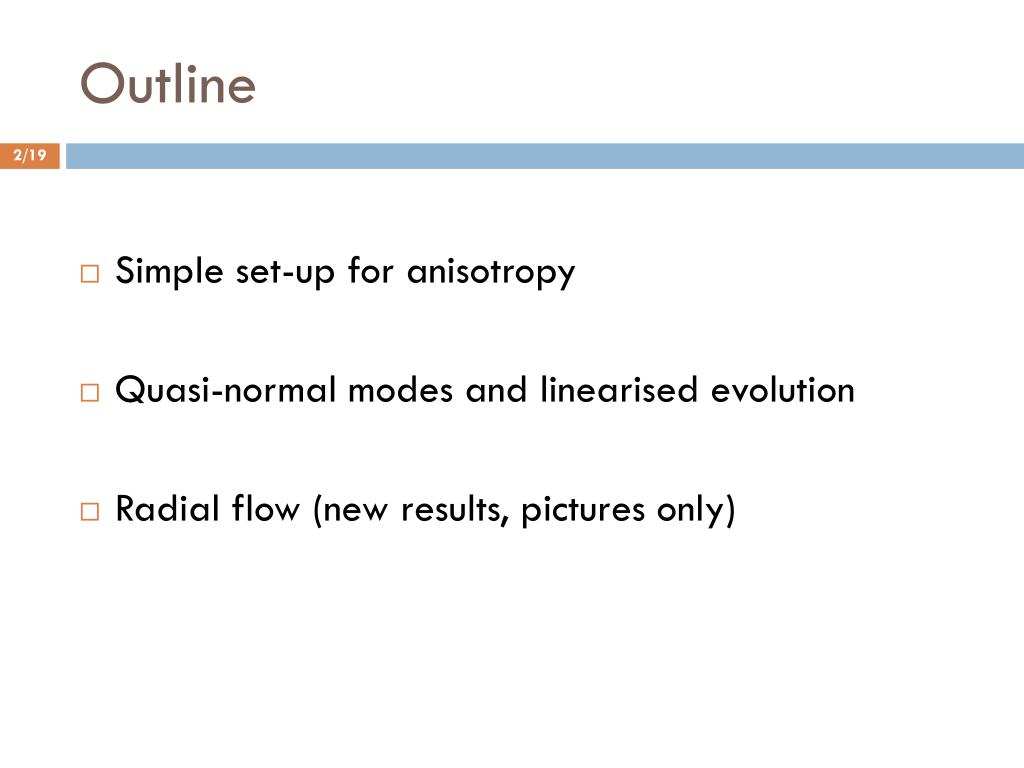 Outline

2/19

□ Simple set-up for anisotropy

□ Quasi-normal modes and linearised evolution

□ Radial flow (new results, pictures only)